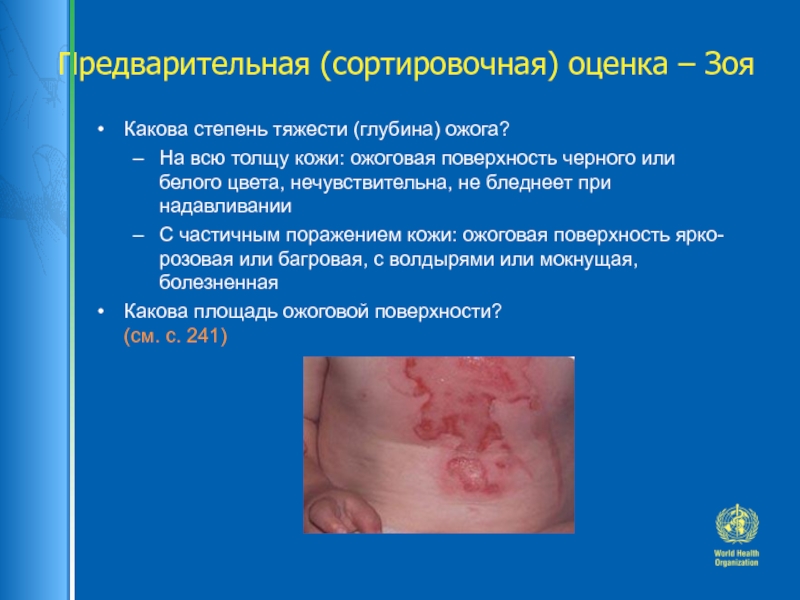 Предварительная (сортировочная) оценка – Зоя

• Какова степень тяжести (глубина) ожога?
– На всю толщу кожи: ожоговая поверхность черного или белого цвета, нечувствительна, не бледнеет при надавливании
– С частичным поражением кожи: ожоговая поверхность ярко-розовая или багровая, с волдырями или мокнущая, болезненная
• Какова площадь ожоговой поверхности? (см. с. 241)

World Health Organization